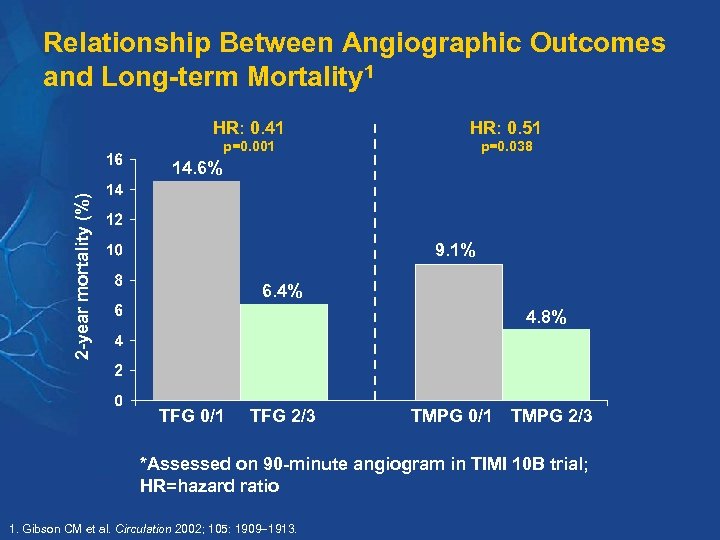 Relationship Between Angiographic Outcomes and Long-term Mortality$^1$

HR: 0.41
p=0.001

HR: 0.51
p=0.038

2-year mortality (%)

16
14
12
10
8
6
4
2
0

14.6%
6.4%
9.1%
4.8%

TFG 0/1
TFG 2/3
TMPG 0/1
TMPG 2/3

*Assessed on 90-minute angiogram in TIMI 10B trial; HR=hazard ratio

1. Gibson CM et al. Circulation 2002; 105: 1909–1913.